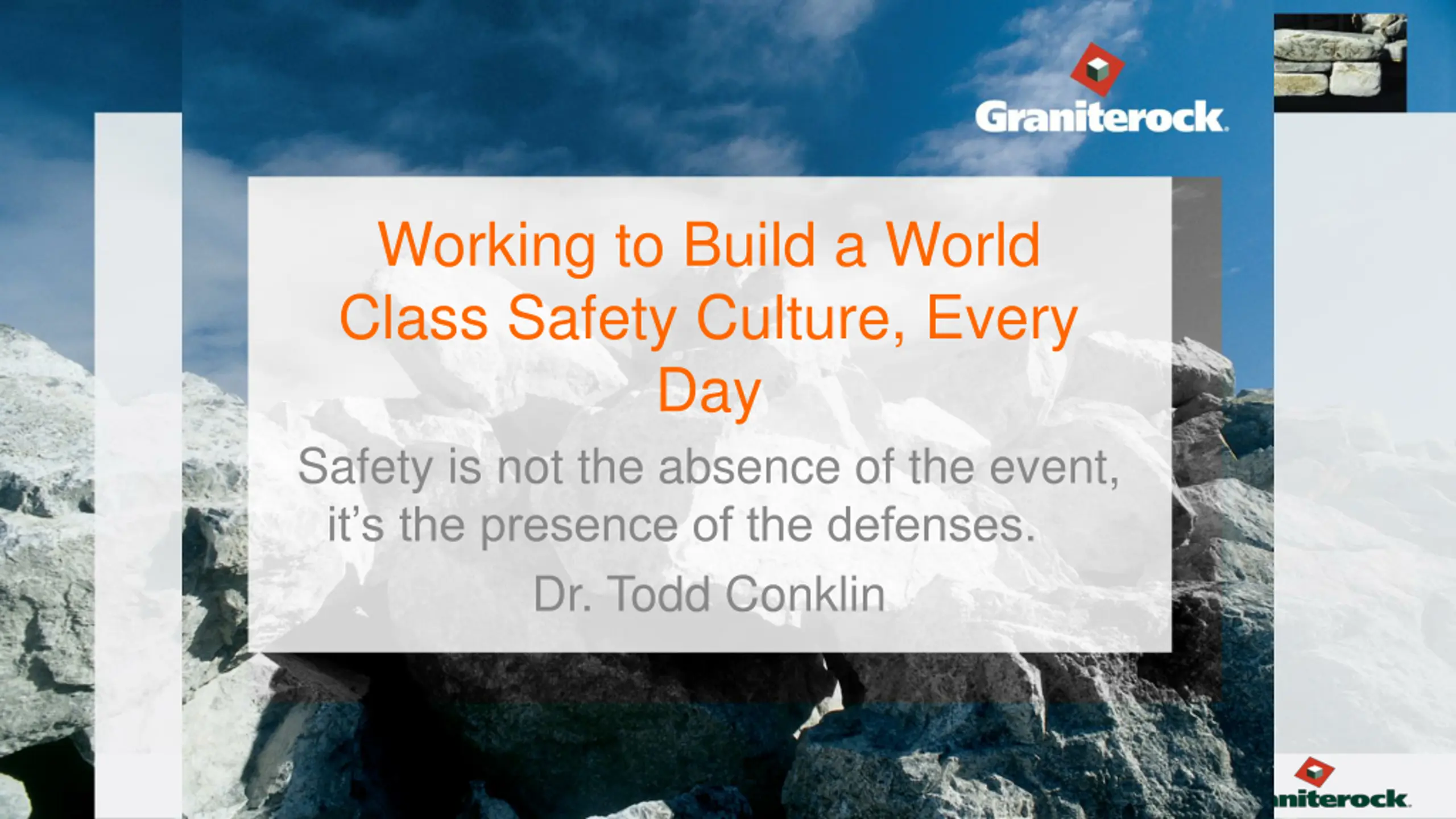 Graniterock

Working to Build a World Class Safety Culture, Every Day

Safety is not the absence of the event, it's the presence of the defenses.

Dr. Todd Conklin

niterock